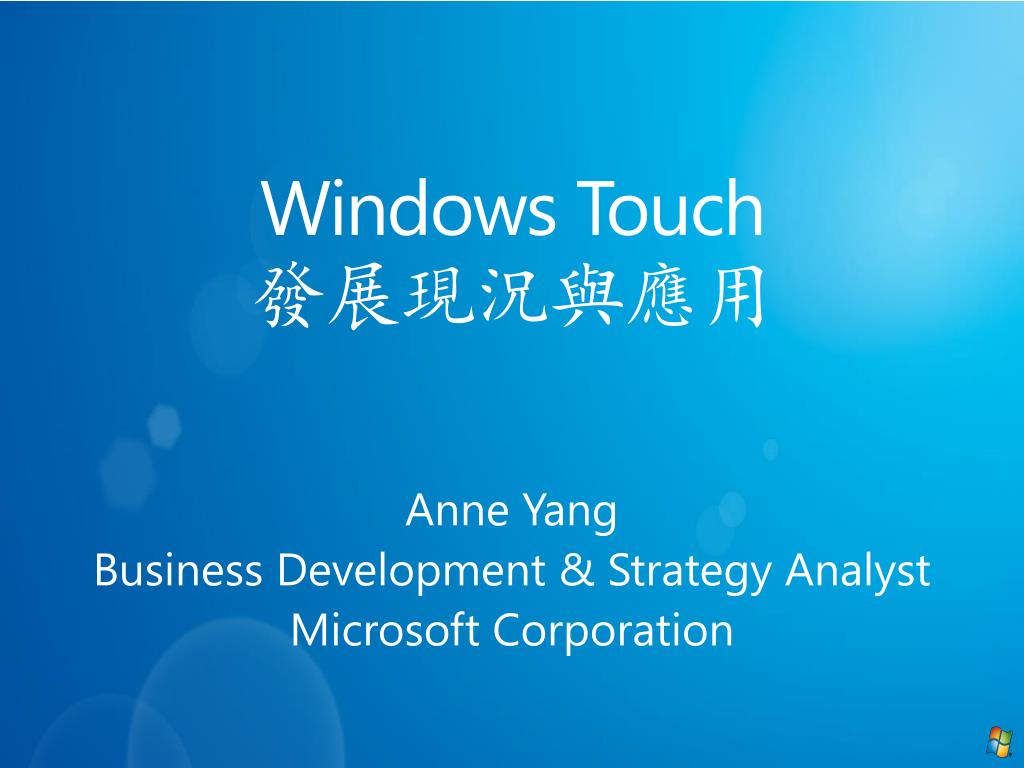 Windows Touch
發展現況與應用

Anne Yang
Business Development & Strategy Analyst
Microsoft Corporation